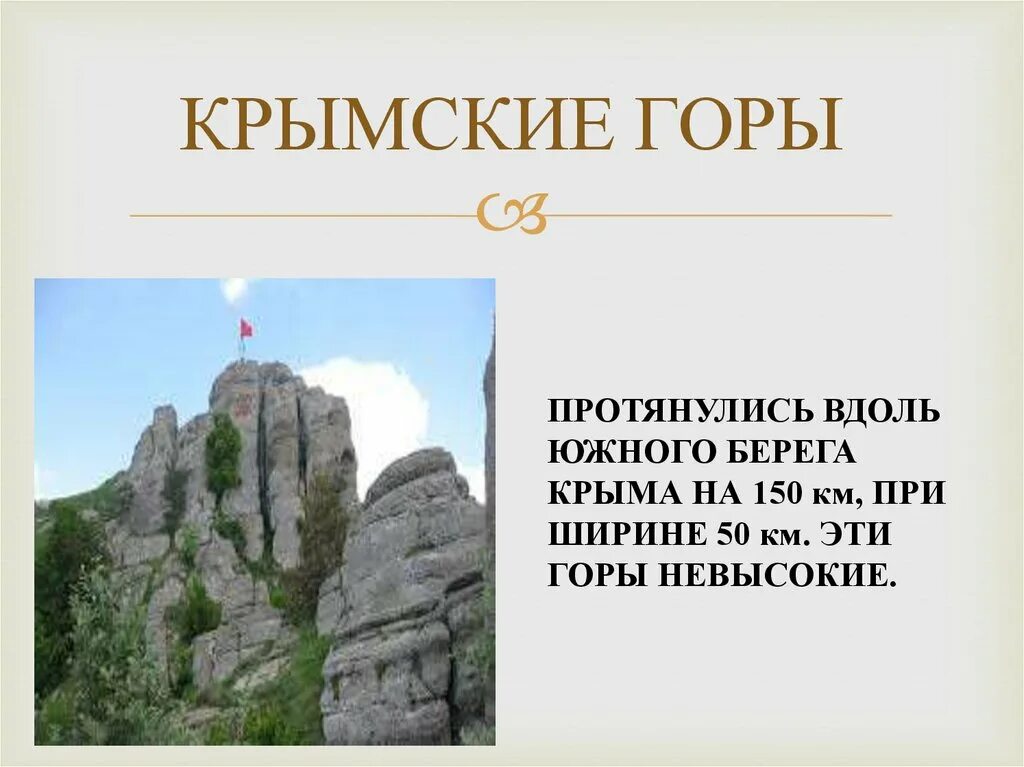 КРЫМСКИЕ ГОРЫ

ПРОТЯНУЛИСЬ ВДОЛЬ ЮЖНОГО БЕРЕГА КРЫМА НА 150 км, ПРИ ШИРИНЕ 50 км. ЭТИ ГОРЫ НЕВЫСОКИЕ.